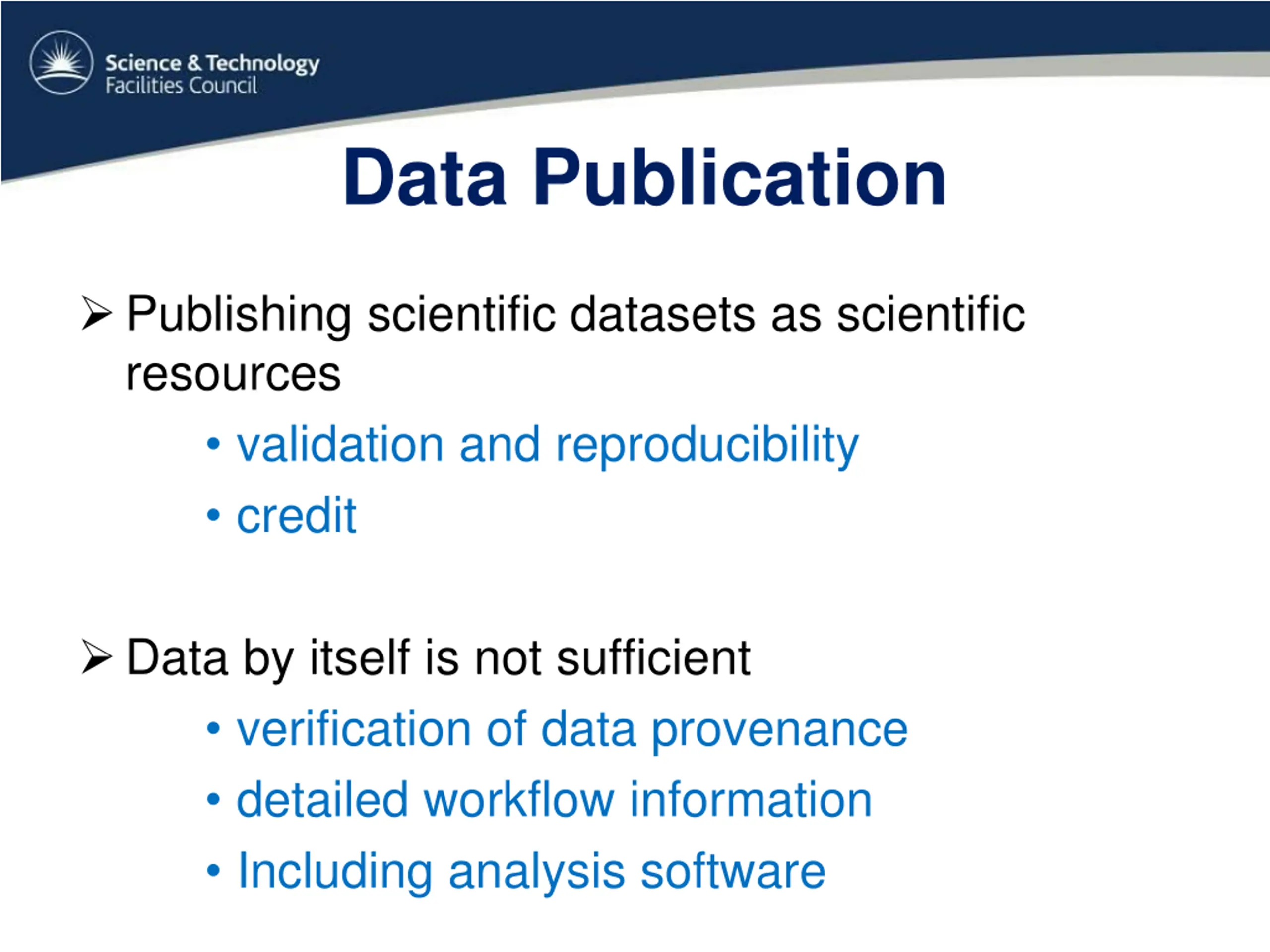 Science & Technology
Facilities Council

Data Publication

➢ Publishing scientific datasets as scientific resources
• validation and reproducibility
• credit

➢ Data by itself is not sufficient
• verification of data provenance
• detailed workflow information
• Including analysis software